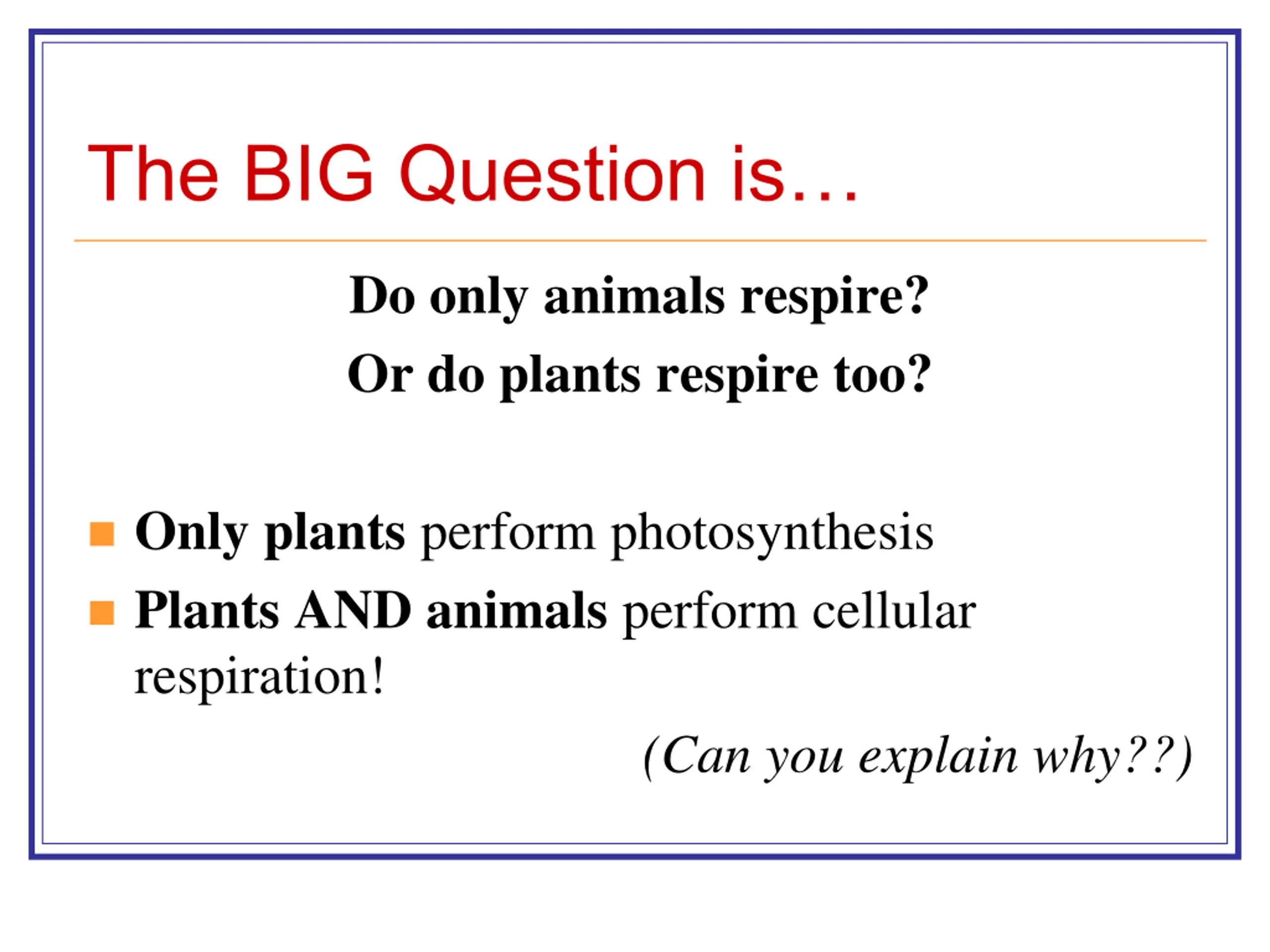 The BIG Question is…

Do only animals respire?
Or do plants respire too?

Only plants perform photosynthesis
Plants AND animals perform cellular respiration!

(Can you explain why??)